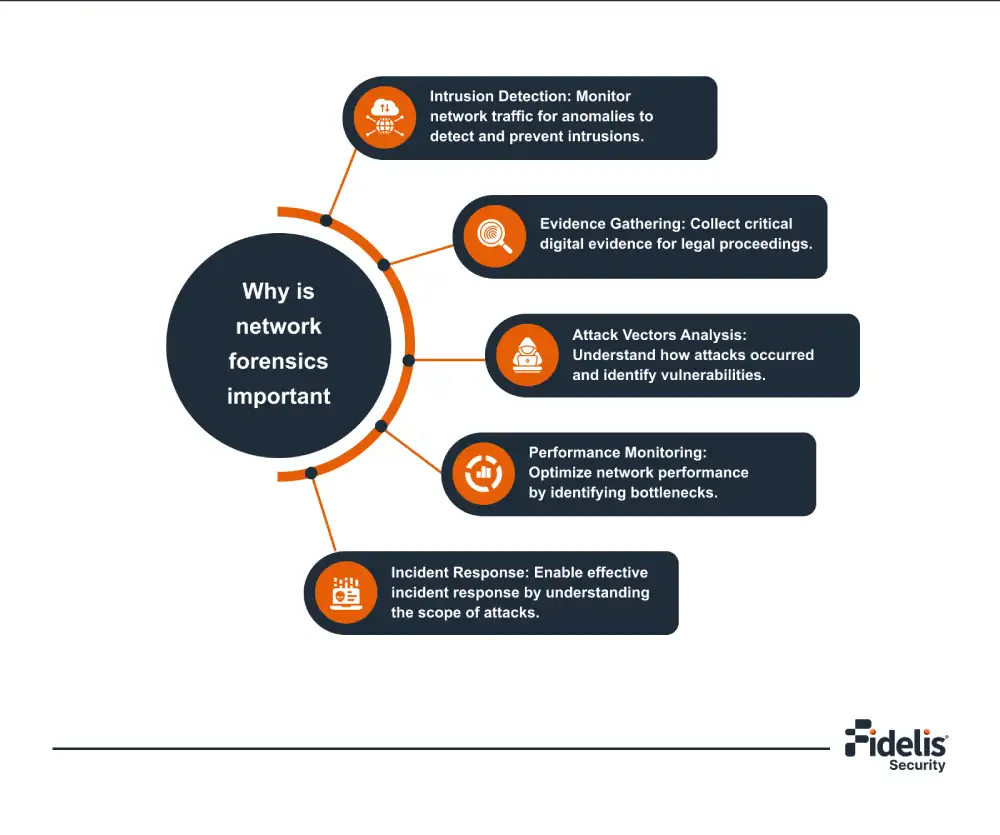 Why is network forensics important

Intrusion Detection: Monitor network traffic for anomalies to detect and prevent intrusions.

Evidence Gathering: Collect critical digital evidence for legal proceedings.

Attack Vectors Analysis: Understand how attacks occurred and identify vulnerabilities.

Performance Monitoring: Optimize network performance by identifying bottlenecks.

Incident Response: Enable effective incident response by understanding the scope of attacks.

Fidelis Security